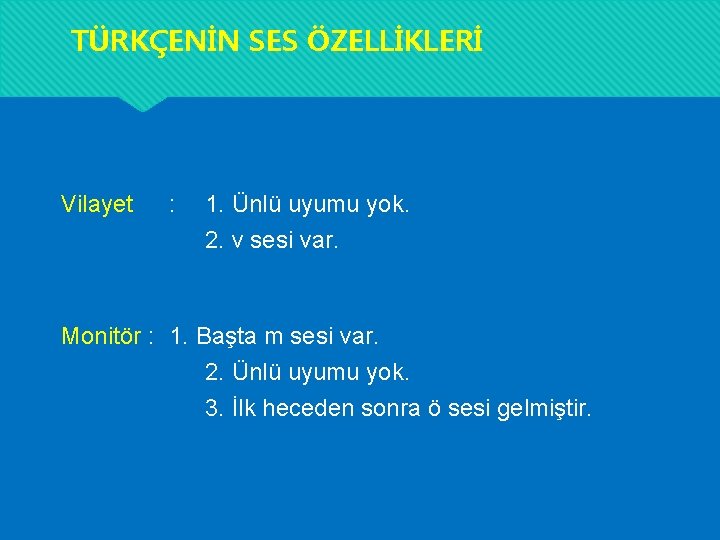 TÜRKÇENİN SES ÖZELLİKLERİ

Vilayet : 1. Ünlü uyumu yok.
2. v sesi var.

Monitör : 1. Başta m sesi var.
2. Ünlü uyumu yok.
3. İlk heceden sonra ö sesi gelmiştir.